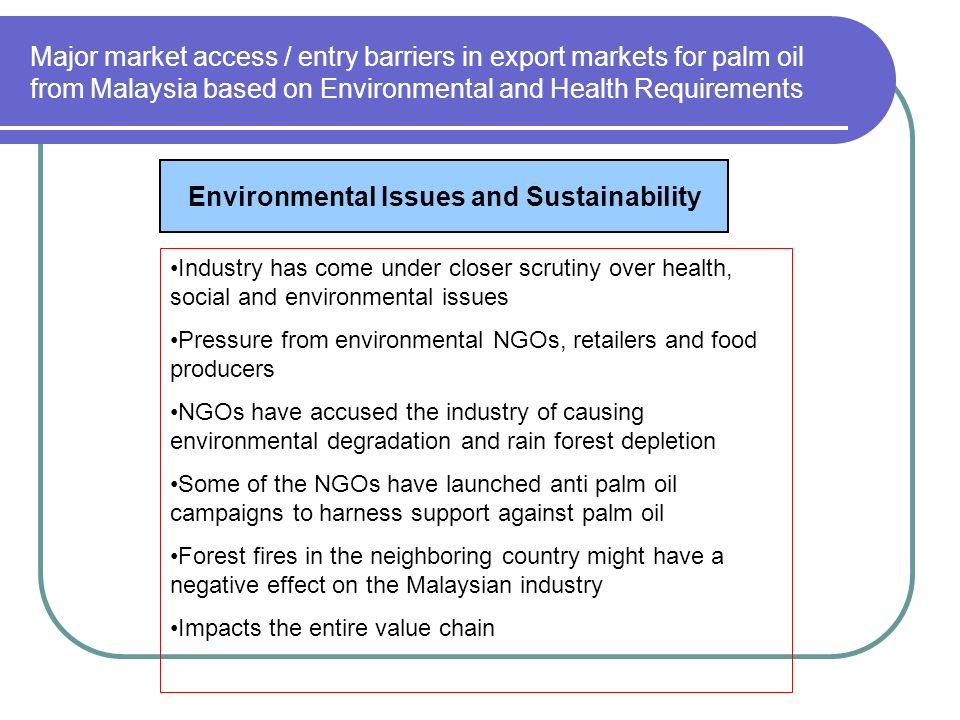 Major market access / entry barriers in export markets for palm oil from Malaysia based on Environmental and Health Requirements

Environmental Issues and Sustainability

•Industry has come under closer scrutiny over health, social and environmental issues

•Pressure from environmental NGOs, retailers and food producers

•NGOs have accused the industry of causing environmental degradation and rain forest depletion

•Some of the NGOs have launched anti palm oil campaigns to harness support against palm oil

•Forest fires in the neighboring country might have a negative effect on the Malaysian industry

•Impacts the entire value chain